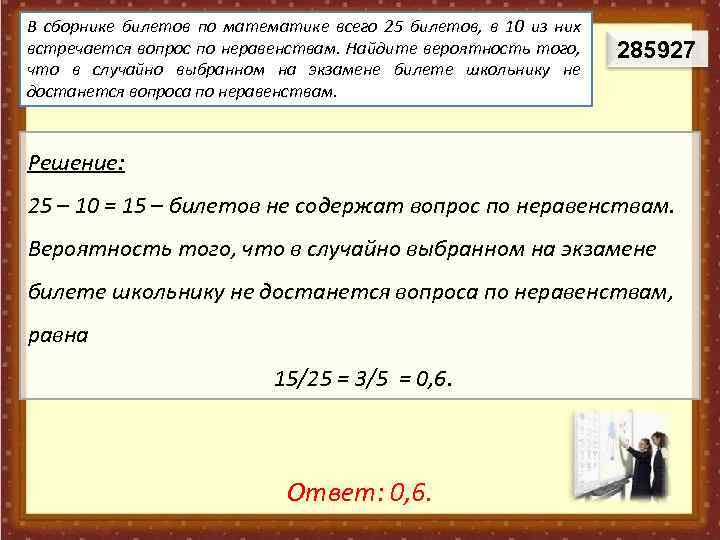 В сборнике билетов по математике всего 25 билетов, в 10 из них встречается вопрос по неравенствам. Найдите вероятность того, что в случайно выбранном на экзамене билете школьнику не достанется вопроса по неравенствам.

285927

Решение:

25 – 10 = 15 – билетов не содержат вопрос по неравенствам.

Вероятность того, что в случайно выбранном на экзамене билете школьнику не достанется вопроса по неравенствам, равна

15/25 = 3/5 = 0,6.

Ответ: 0,6.